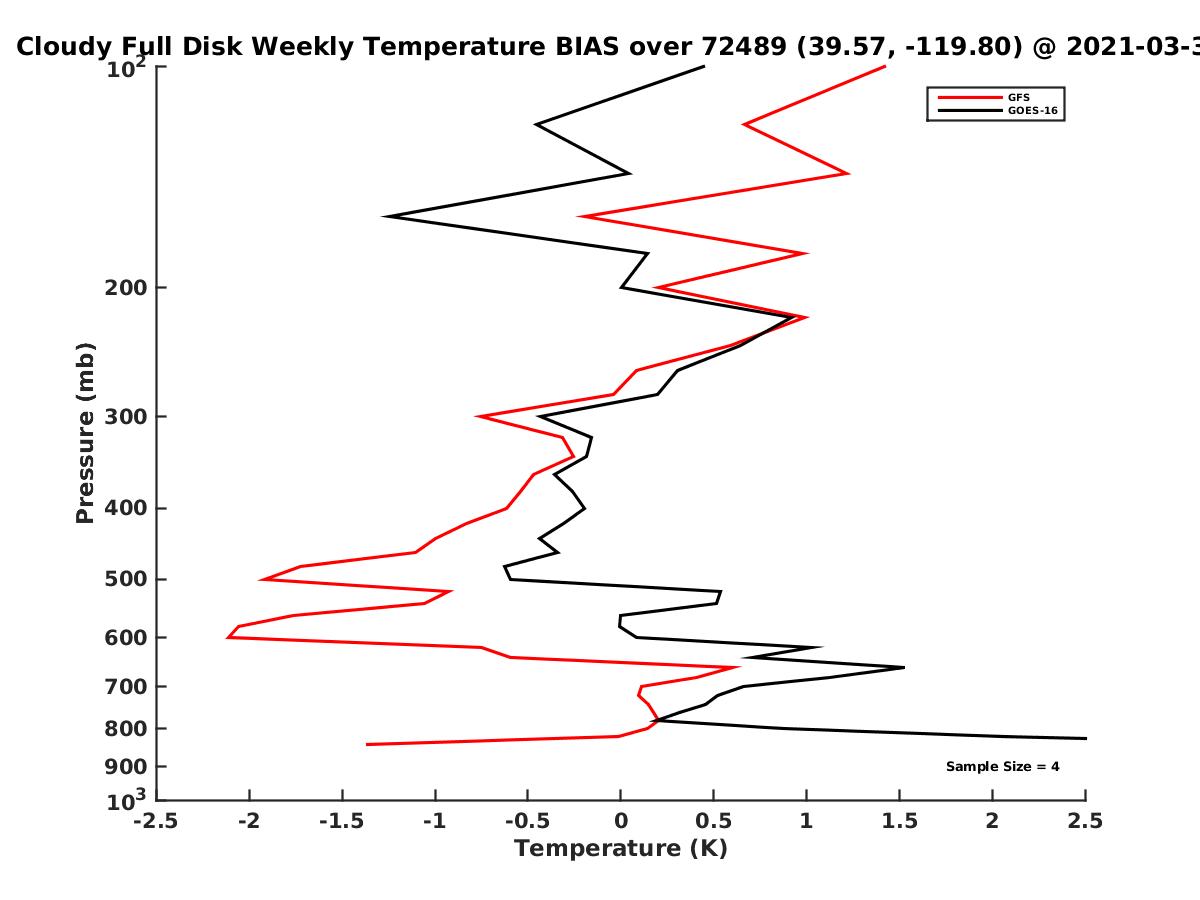 Cloudy Full Disk Weekly Temperature BIAS over 72489 (39.57, -119.80) @ 2021-03-3

GFS
GOES-16

Pressure (mb)

$10^2$
200
300
400
500
600
700
800
900
$10^3$

Sample Size = 4

-2.5
-2
-1.5
-1
-0.5
0
0.5
1
1.5
2
2.5

Temperature (K)